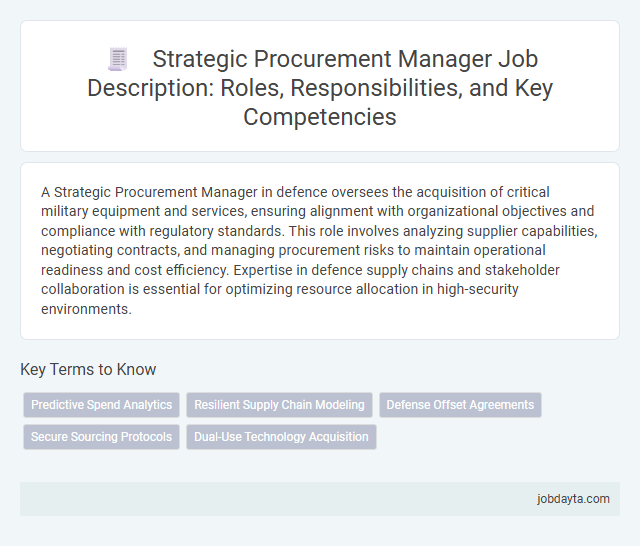 Strategic Procurement Manager Job Description: Roles, Responsibilities, and Key Competencies

A Strategic Procurement Manager in defence oversees the acquisition of critical military equipment and services, ensuring alignment with organizational objectives and compliance with regulatory standards. This role involves analyzing supplier capabilities, negotiating contracts, and managing procurement risks to maintain operational readiness and cost efficiency. Expertise in defence supply chains and stakeholder collaboration is essential for optimizing resource allocation in high-security environments.

Key Terms to Know

Predictive Spend Analytics

Resilient Supply Chain Modeling

Defense Offset Agreements

Secure Sourcing Protocols

Dual-Use Technology Acquisition

jobdayta.com